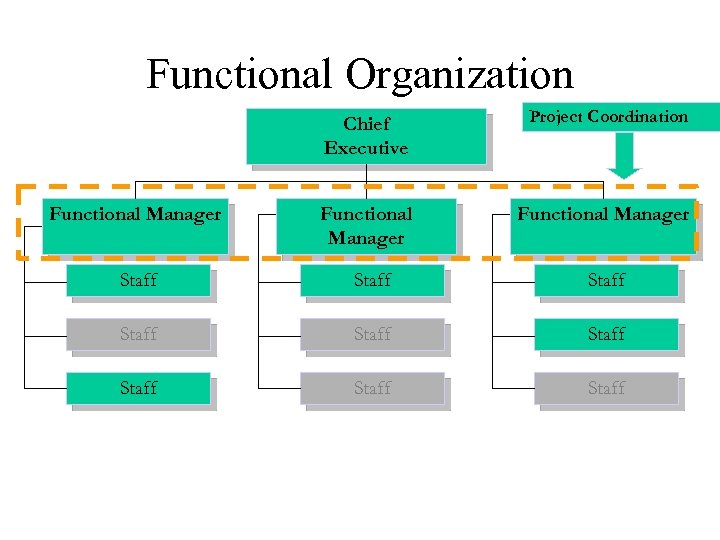 Functional Organization

Chief Executive

Project Coordination

Functional Manager

Functional Manager

Functional Manager

Staff

Staff

Staff

Staff

Staff

Staff

Staff

Staff

Staff